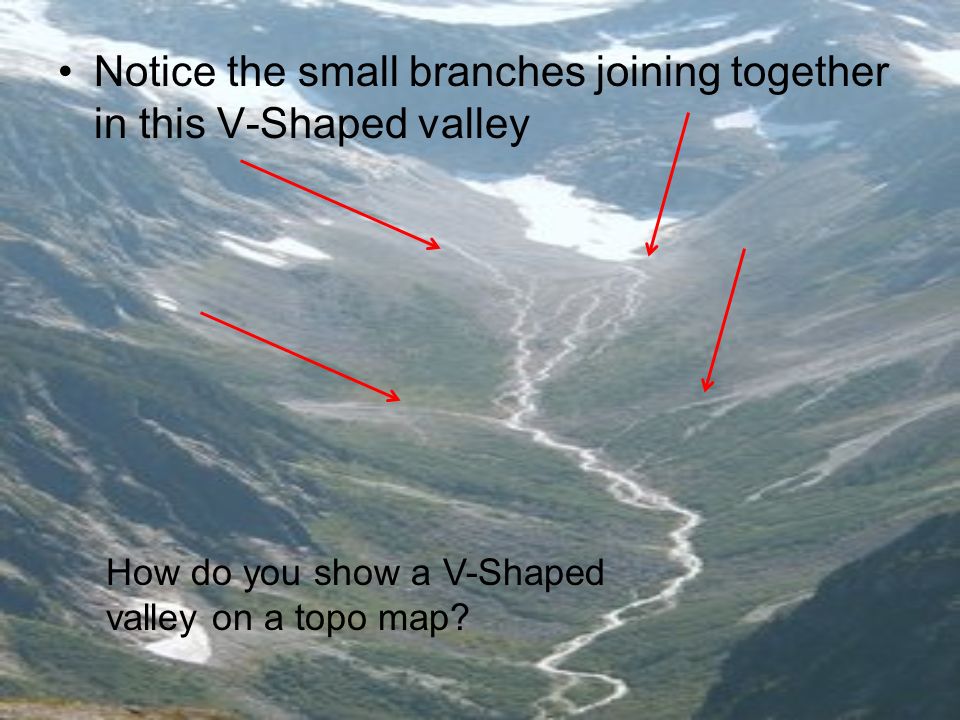 • Notice the small branches joining together in this V-Shaped valley

How do you show a V-Shaped valley on a topo map?